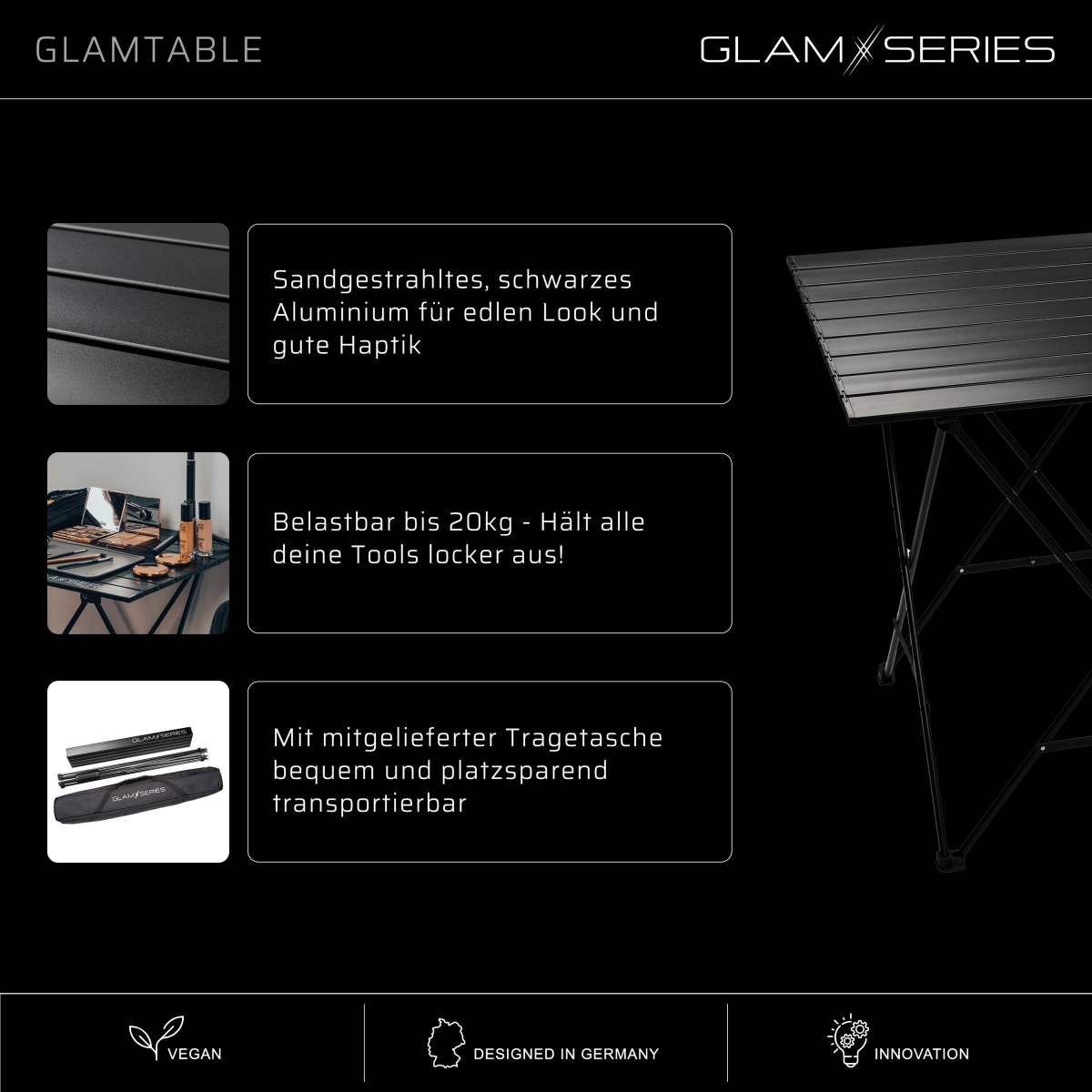 GLAMTABLE

GLAM SERIES

Sandgestrahltes, schwarzes Aluminium für edlen Look und gute Haptik

Belastbar bis 20kg - Hält alle deine Tools locker aus!

GLAM SERIES

GLAM SERIES

Mit mitgelieferter Tragetasche bequem und platzsparend transportierbar

VEGAN

DESIGNED IN GERMANY

INNOVATION